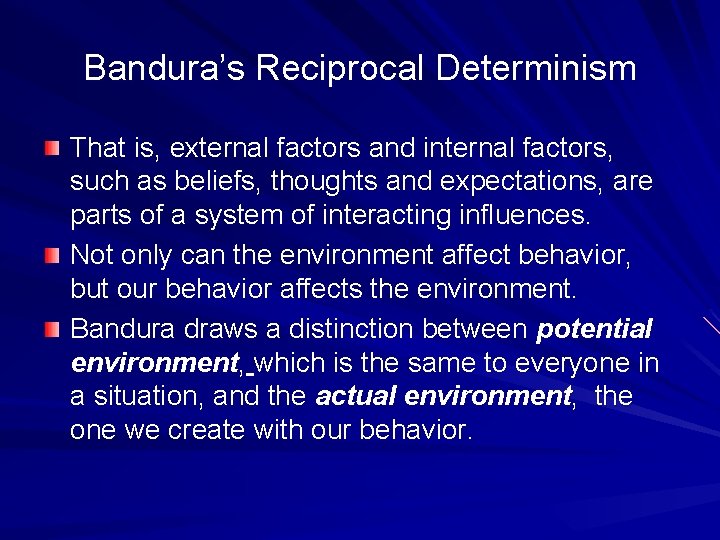 Bandura's Reciprocal Determinism

• That is, external factors and internal factors, such as beliefs, thoughts and expectations, are parts of a system of interacting influences.

• Not only can the environment affect behavior, but our behavior affects the environment.

• Bandura draws a distinction between potential environment, which is the same to everyone in a situation, and the actual environment, the one we create with our behavior.